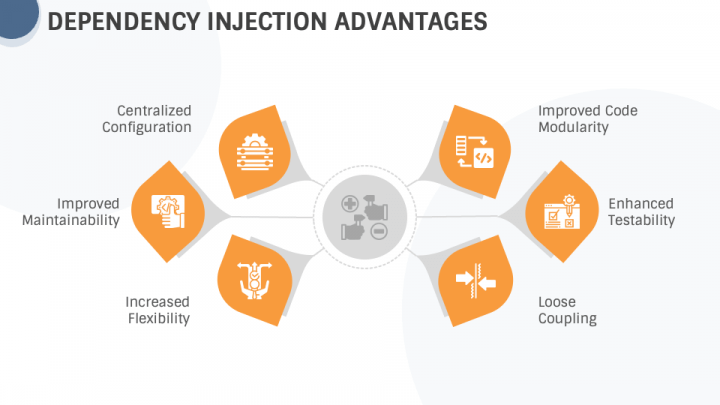 DEPENDENCY INJECTION ADVANTAGES

Centralized Configuration

Improved Maintainability

Increased Flexibility

Improved Code Modularity

Enhanced Testability

Loose Coupling